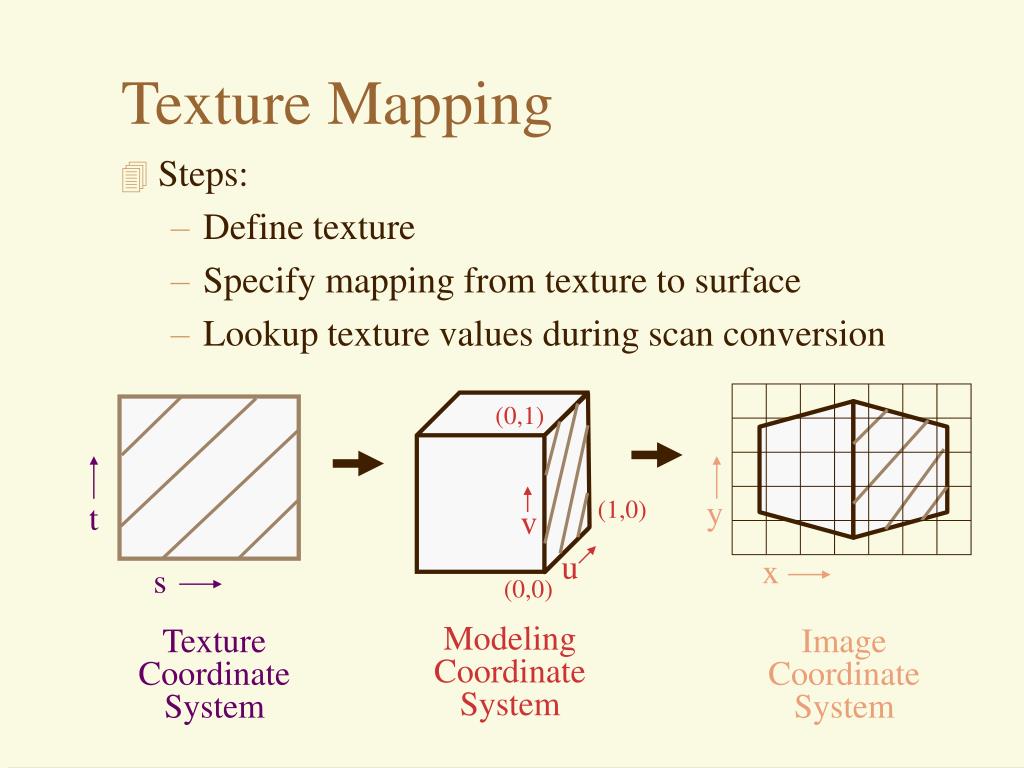 Texture Mapping

Steps:

– Define texture

– Specify mapping from texture to surface

– Lookup texture values during scan conversion

t

s

Texture Coordinate System

(0,1)

v

(1,0)

u

(0,0)

Modeling Coordinate System

y

x

Image Coordinate System